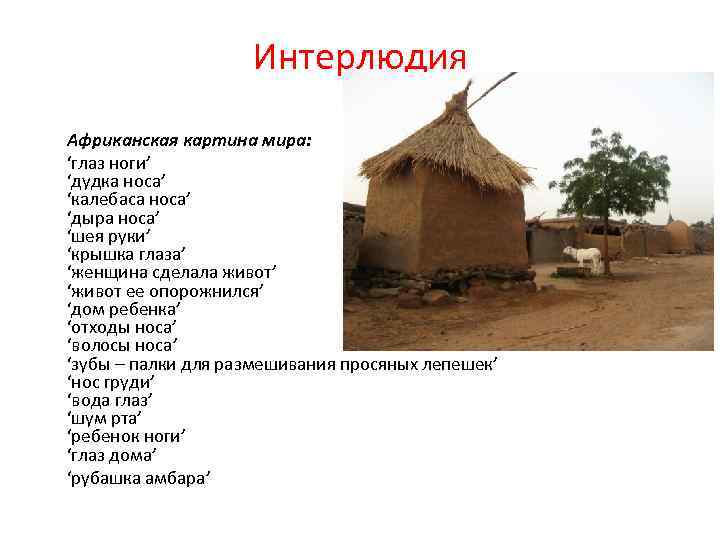 Интерлюдия

Африканская картина мира:
‘глаз ноги’
‘дудка носа’
‘калебаса носа’
‘дыра носа’
‘шея руки’
‘крышка глаза’
‘женщина сделала живот’
‘живот ее опорожнился’
‘дом ребенка’
‘отходы носа’
‘волосы носа’
‘зубы – палки для размешивания просяных лепешек’
‘нос груди’
‘вода глаз’
‘шум рта’
‘ребенок ноги’
‘глаз дома’
‘рубашка амбара’